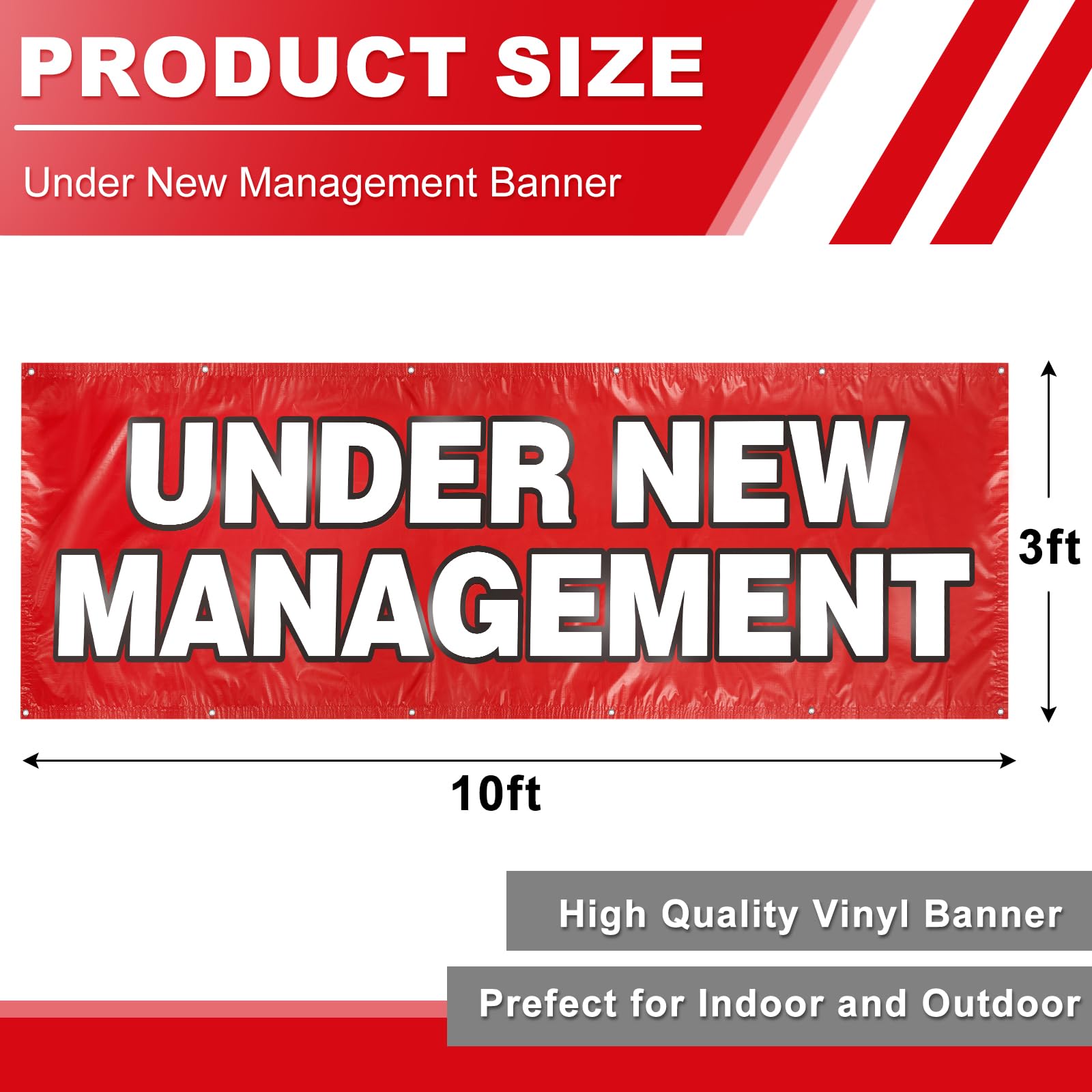 PRODUCT SIZE

Under New Management Banner

UNDER NEW MANAGEMENT

3ft

10ft

High Quality Vinyl Banner

Prefect for Indoor and Outdoor